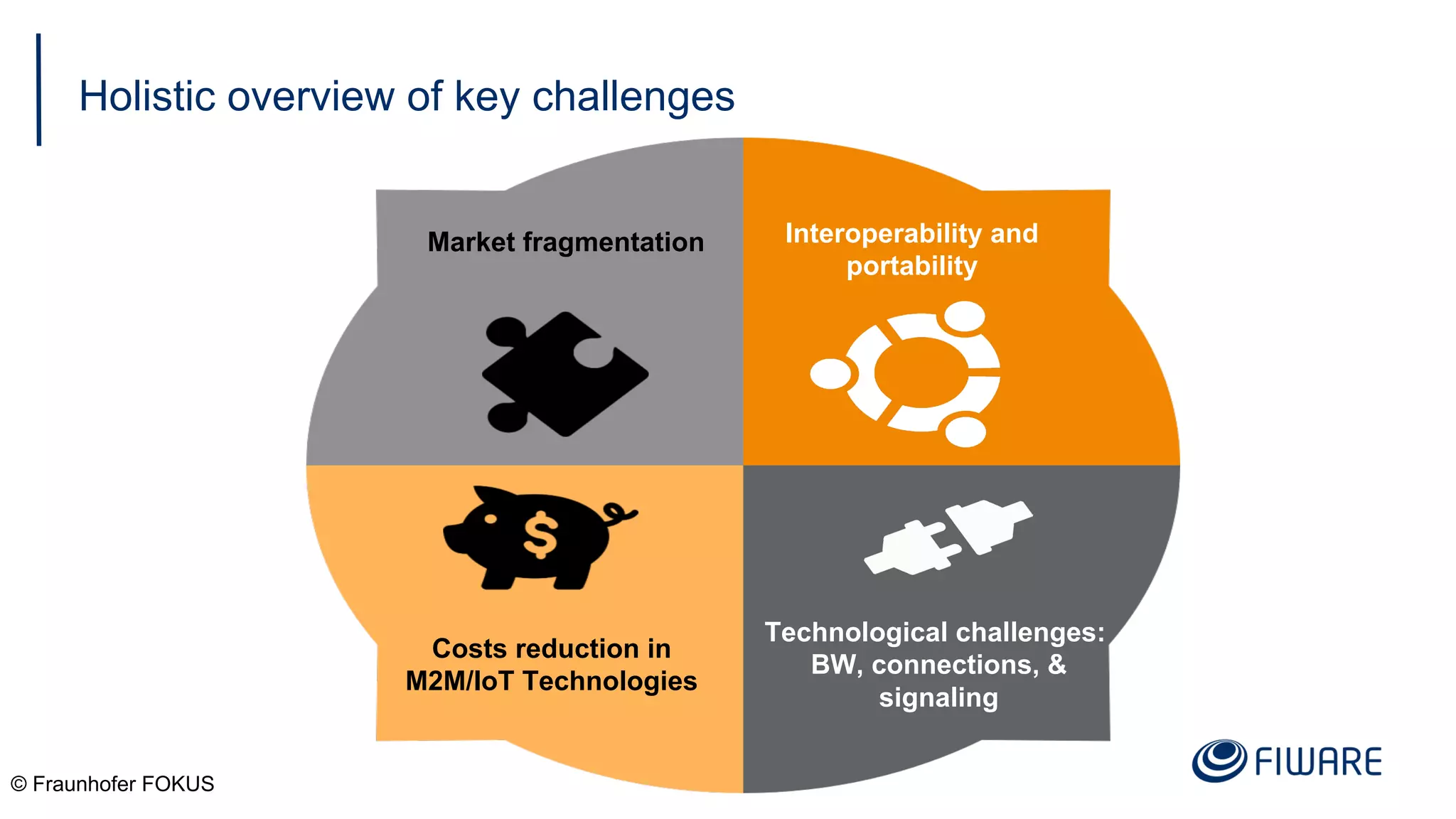 Holistic overview of key challenges

Market fragmentation

Interoperability and portability

$

Costs reduction in M2M/IoT Technologies

Technological challenges: BW, connections, & signaling

© Fraunhofer FOKUS

FIWARE